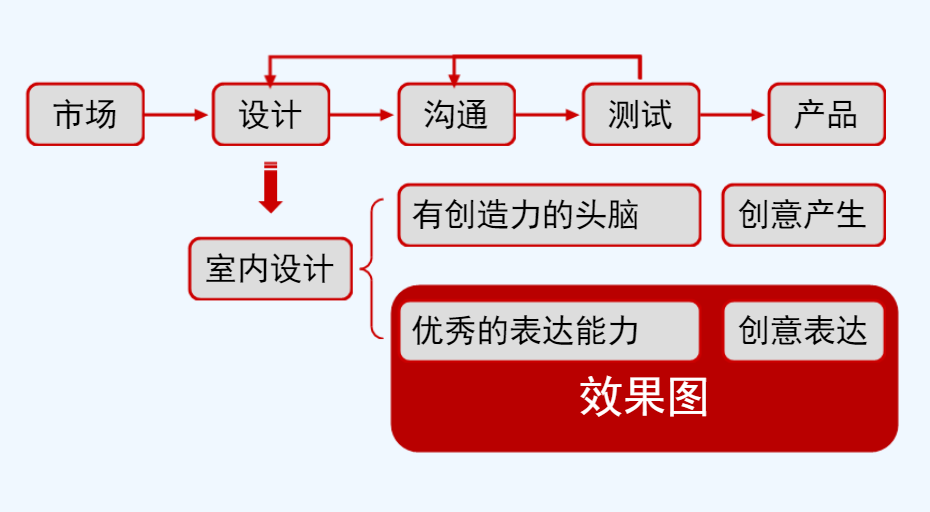 市场
设计
沟通
测试
产品

室内设计

有创造力的头脑
创意产生

优秀的表达能力
创意表达

效果图